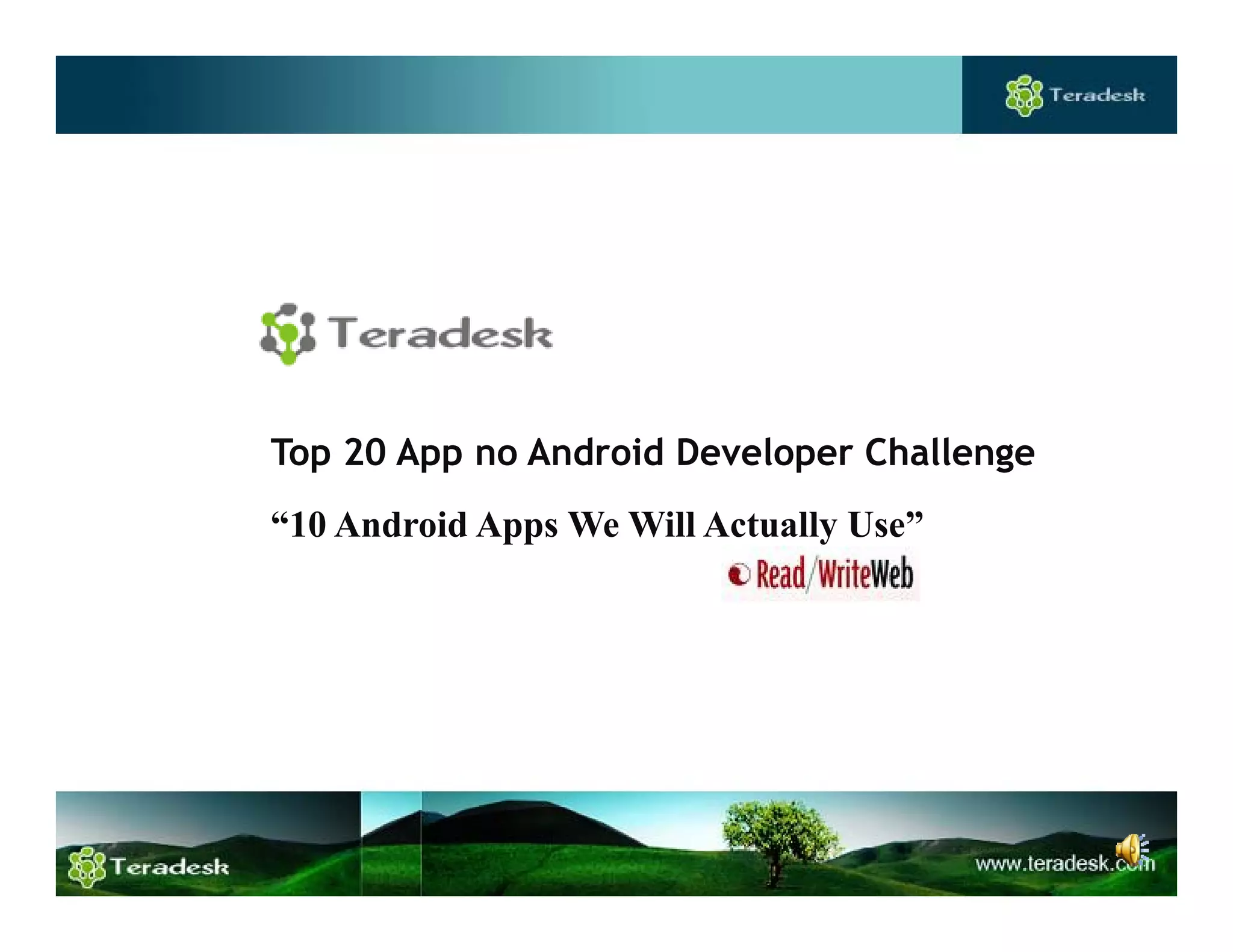 Teradesk

Teradesk

Top 20 App no Android Developer Challenge

“10 Android Apps We Will Actually Use”

Read/WriteWeb

Teradesk

www.teradesk.com